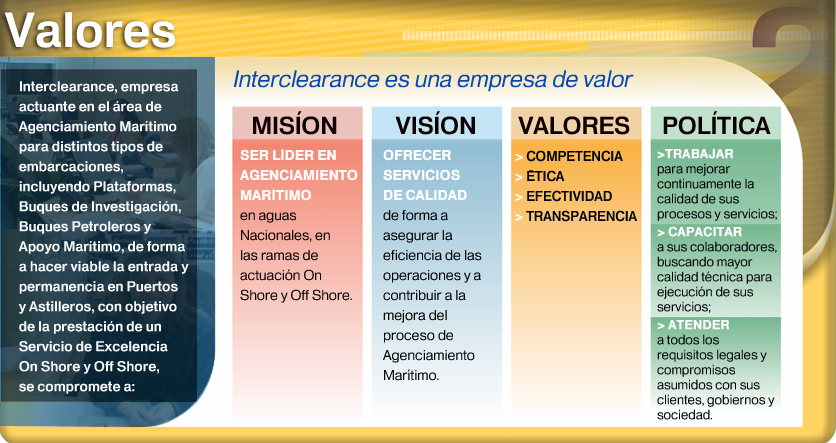 Valores

Interclearance, empresa actuante en el área de Agenciamiento Marítimo para distintos tipos de embarcaciones, incluyendo Plataformas, Buques de Investigación, Buques Petroleros y Apoyo Marítimo, de forma a hacer viable la entrada y permanencia en Puertos y Astilleros, con objetivo de la prestación de un Servicio de Excelencia On Shore y Off Shore, se compromete a:

Interclearance es una empresa de valor

MISÍON

SER LIDER EN AGENCIAMIENTO MARÍTIMO en aguas Nacionales, en las ramas de actuación On Shore y Off Shore.

VISÍON

OFRECER SERVICIOS DE CALIDAD de forma a asegurar la eficiencia de las operaciones y a contribuir a la mejora del proceso de Agenciamiento Marítimo.

VALORES

> COMPETENCIA
> ÉTICA
> EFECTIVIDAD
> TRANSPARENCIA

POLÍTICA

>TRABAJAR para mejorar continuamente la calidad de sus procesos y servicios;

> CAPACITAR a sus colaboradores, buscando mayor calidad técnica para ejecución de sus servicios;

> ATENDER a todos los requisitos legales y compromisos asumidos con sus clientes, gobiernos y sociedad.